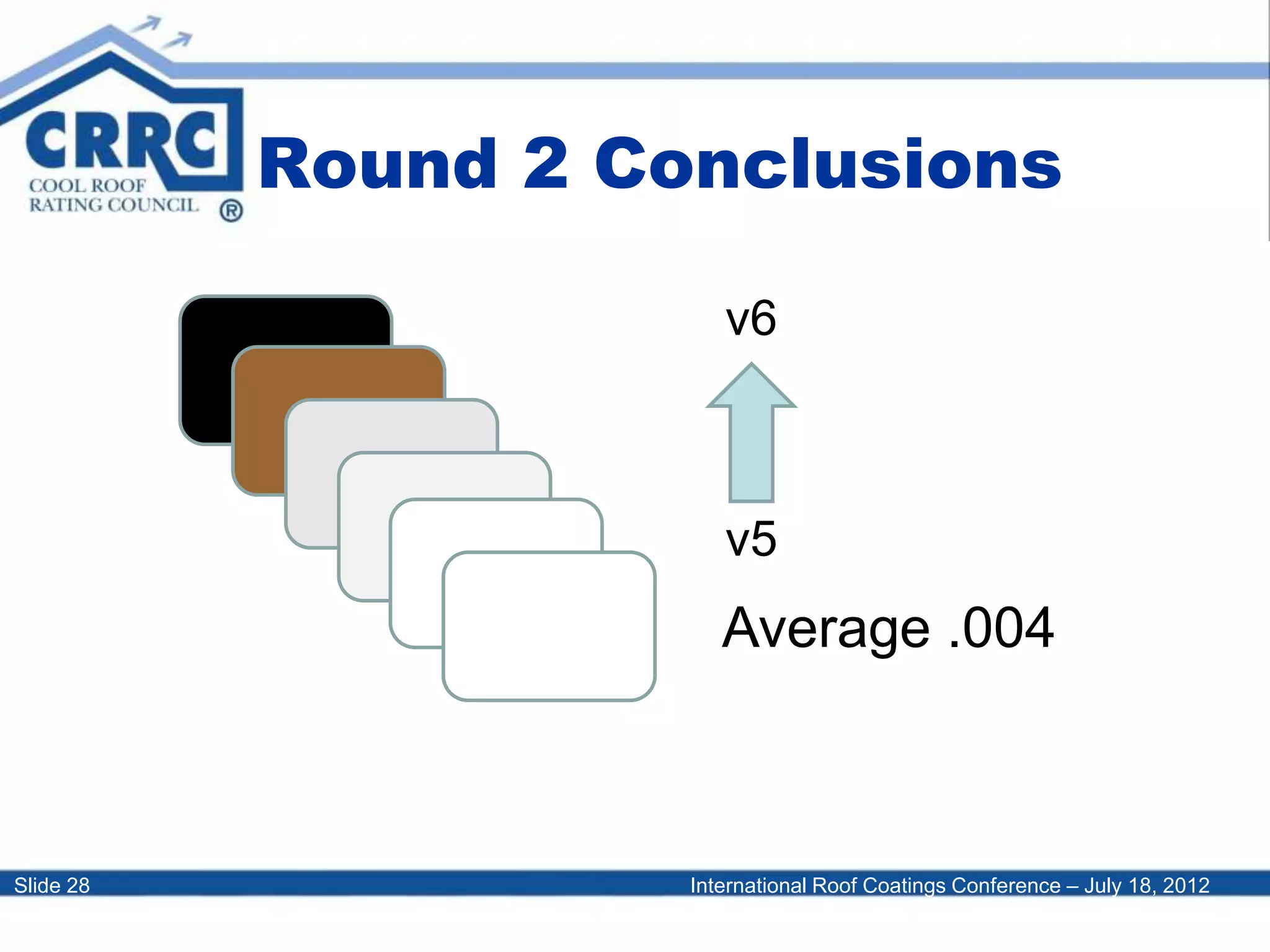 CRRC
COOL ROOF
RATING COUNCIL ®

Round 2 Conclusions

v6

v5

Average .004

Slide 28

International Roof Coatings Conference – July 18, 2012